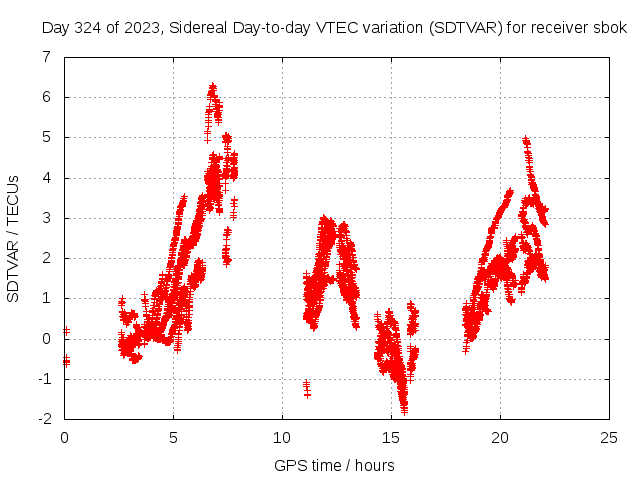 Day 324 of 2023, Sidereal Day-to-day VTEC variation (SDTVAR) for receiver sbok

SDTVAR / TECUs

7
6
5
4
3
2
1
0
-1
-2

0
5
10
15
20
25

GPS time / hours